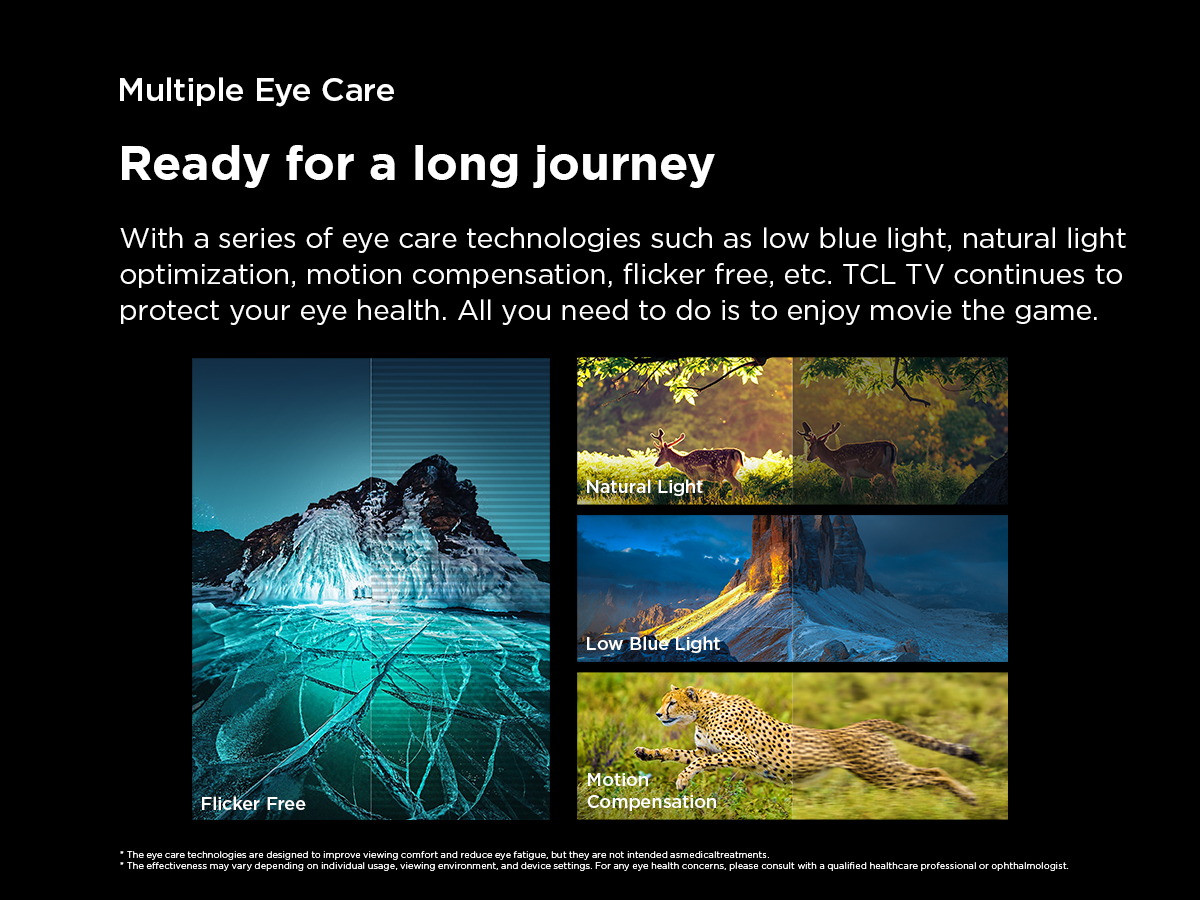 Multiple Eye Care

Ready for a long journey

With a series of eye care technologies such as low blue light, natural light optimization, motion compensation, flicker free, etc. TCL TV continues to protect your eye health. All you need to do is to enjoy movie the game.

Flicker Free

Natural Light

Low Blue Light

Motion Compensation

* The eye care technologies are designed to improve viewing comfort and reduce eye fatigue, but they are not intended asmedicaltreatments.
* The effectiveness may vary depending on individual usage, viewing environment, and device settings. For any eye health concerns, please consult with a qualified healthcare professional or ophthalmologist.